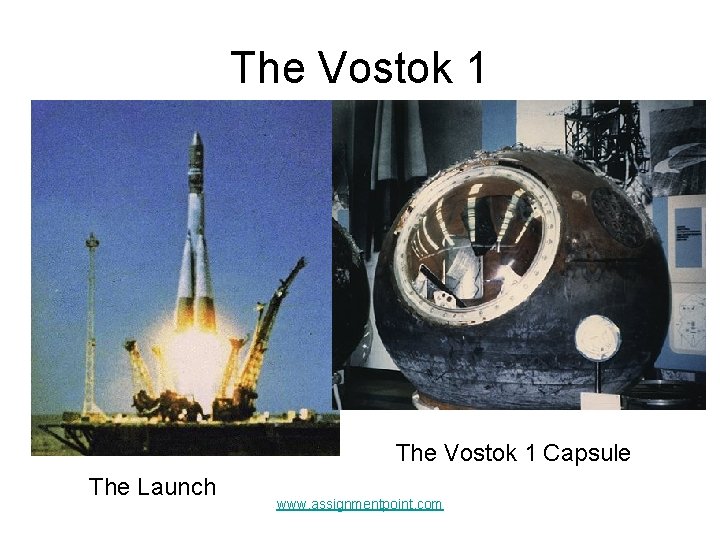 The Vostok 1

The Vostok 1 Capsule

The Launch

www.assignmentpoint.com